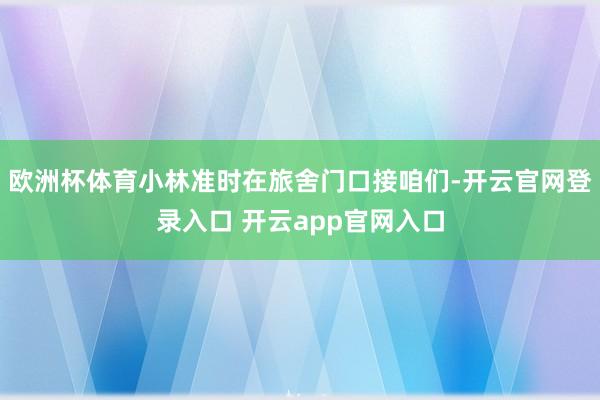 欧洲杯体育小林准时在旅舍门口接咱们-开云官网登录入口 开云app官网入口